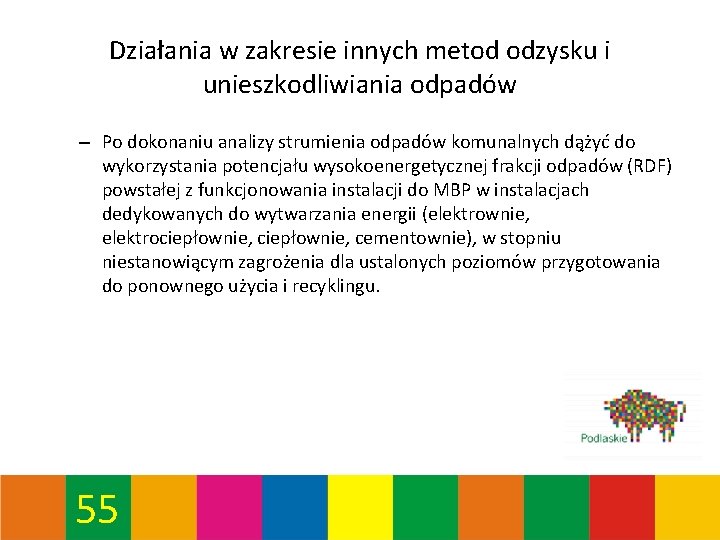 Działania w zakresie innych metod odzysku i unieszkodliwiania odpadów

– Po dokonaniu analizy strumienia odpadów komunalnych dążyć do wykorzystania potencjału wysokoenergetycznej frakcji odpadów (RDF) powstałej z funkcjonowania instalacji do MBP w instalacjach dedykowanych do wytwarzania energii (elektrownie, elektrociepłownie, ciepłownie, cementownie), w stopniu niestanowiącym zagrożenia dla ustalonych poziomów przygotowania do ponownego użycia i recyklingu.

Podlaskie

55